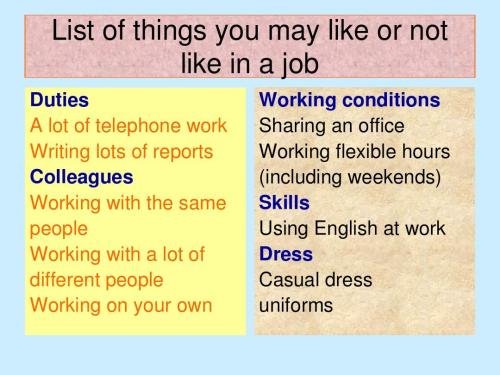 List of things you may like or not like in a job

Duties
A lot of telephone work
Writing lots of reports
Colleagues
Working with the same people
Working with a lot of different people
Working on your own

Working conditions
Sharing an office
Working flexible hours (including weekends)
Skills
Using English at work
Dress
Casual dress
uniforms